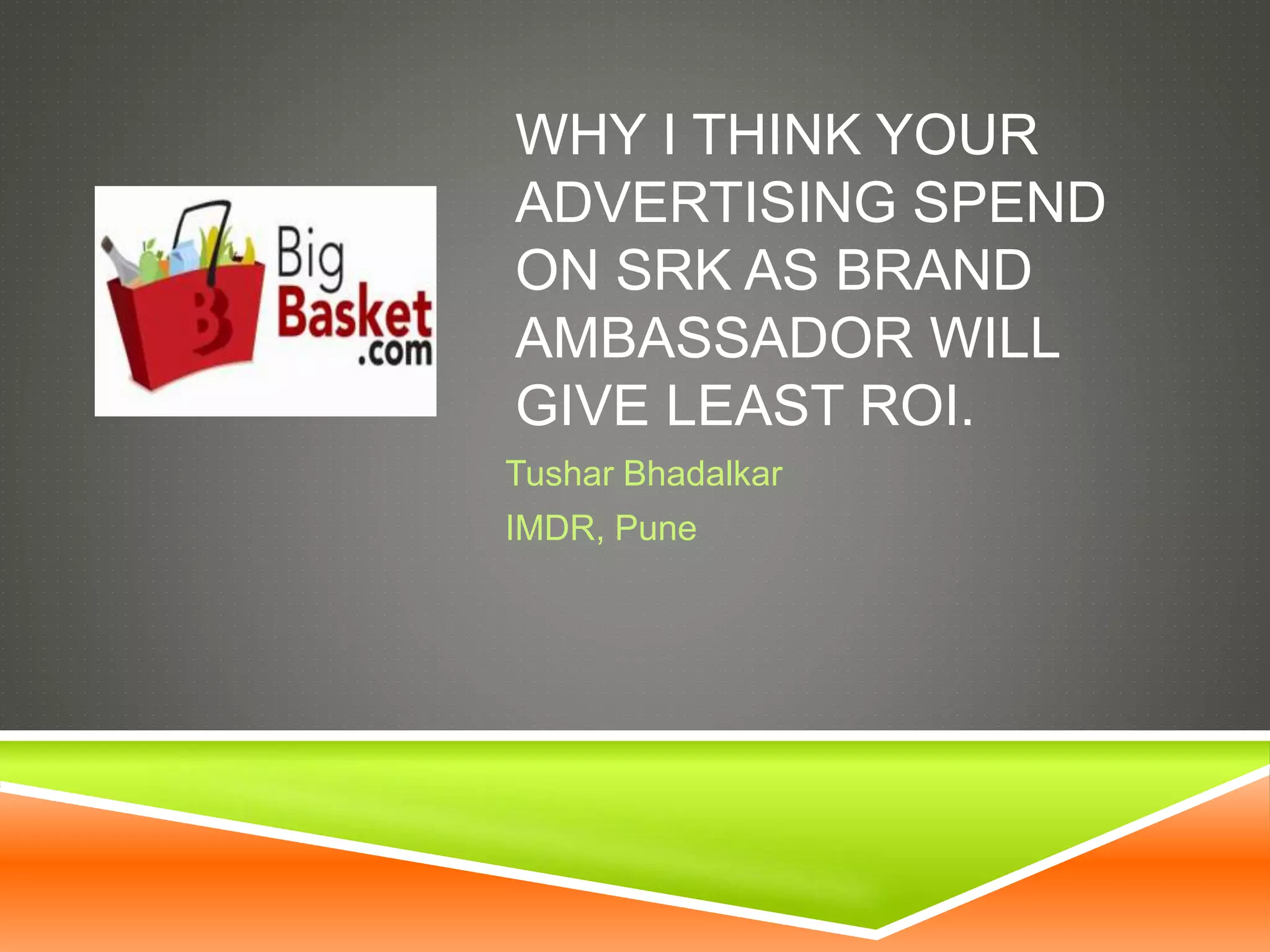 Big Basket .com

WHY I THINK YOUR ADVERTISING SPEND ON SRK AS BRAND AMBASSADOR WILL GIVE LEAST ROI.

Tushar Bhadalkar

IMDR, Pune